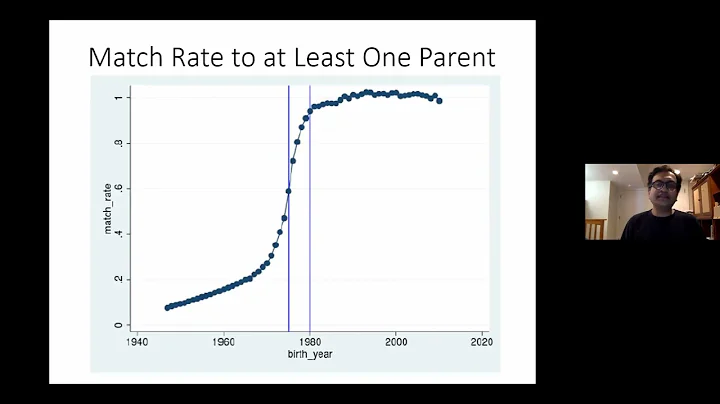 Match Rate to at Least One Parent

match_rate

1

.8

.6

.4

.2

0

1940

1960

1980

2000

2020

birth_year